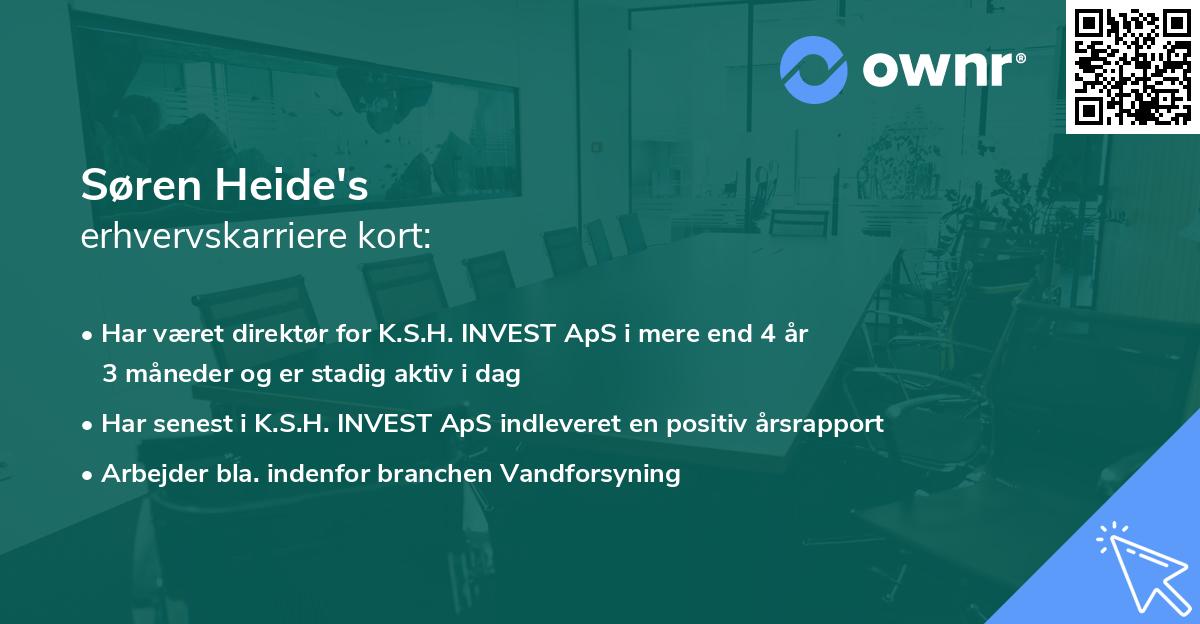 ownr®

Søren Heide's
erhvervskarriere kort:

• Har været direktør for K.S.H. INVEST ApS i mere end 4 år 3 måneder og er stadig aktiv i dag
• Har senest i K.S.H. INVEST ApS indleveret en positiv årsrapport
• Arbejder bla. indenfor branchen Vandforsyning